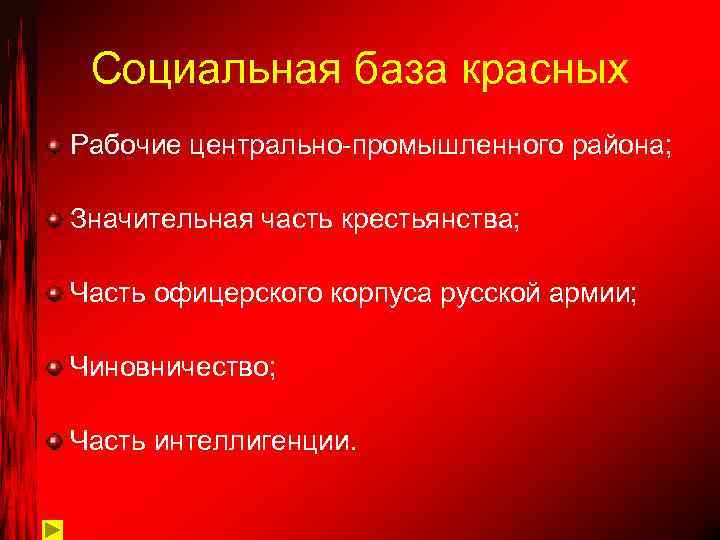 Социальная база красных

Рабочие центрально-промышленного района;

Значительная часть крестьянства;

Часть офицерского корпуса русской армии;

Чиновничество;

Часть интеллигенции.